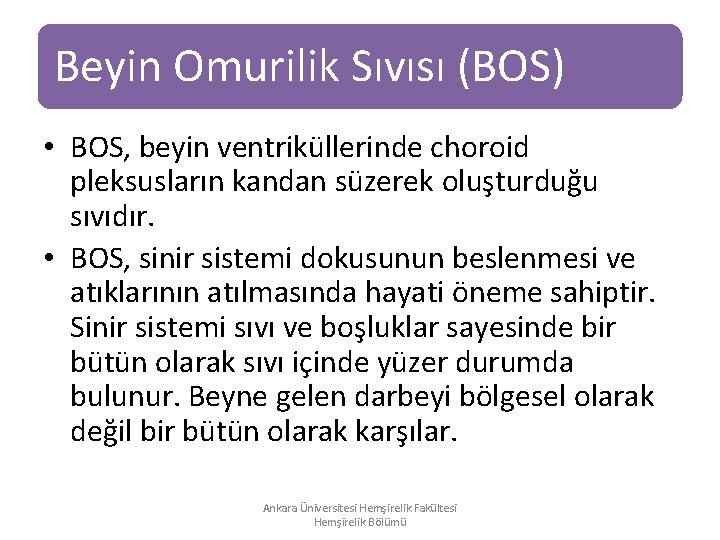 Beyin Omurilik Sıvısı (BOS)

• BOS, beyin ventriküllerinde choroid pleksusların kandan süzerek oluşturduğu sıvıdır.
• BOS, sinir sistemi dokusunun beslenmesi ve atıklarının atılmasında hayati öneme sahiptir. Sinir sistemi sıvı ve boşluklar sayesinde bir bütün olarak sıvı içinde yüzer durumda bulunur. Beyne gelen darbeyi bölgesel olarak değil bir bütün olarak karşılar.

Ankara Üniversitesi Hemşirelik Fakültesi
Hemşirelik Bölümü